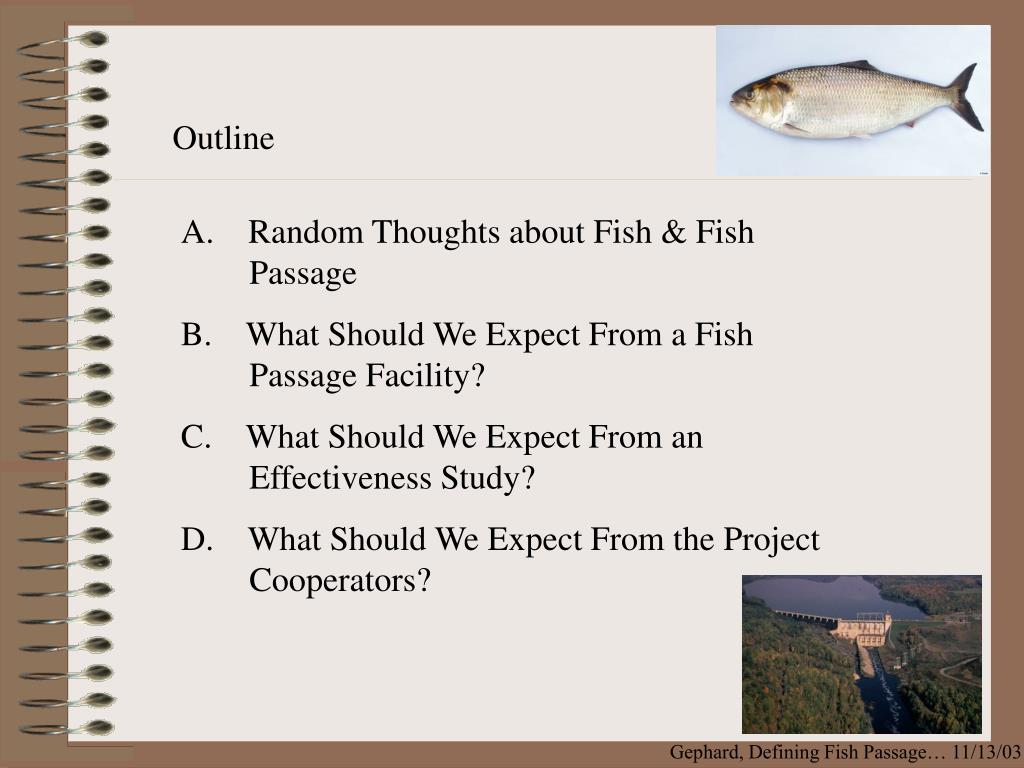 Outline

A. Random Thoughts about Fish & Fish Passage

B. What Should We Expect From a Fish Passage Facility?

C. What Should We Expect From an Effectiveness Study?

D. What Should We Expect From the Project Cooperators?

Gephard, Defining Fish Passage… 11/13/03